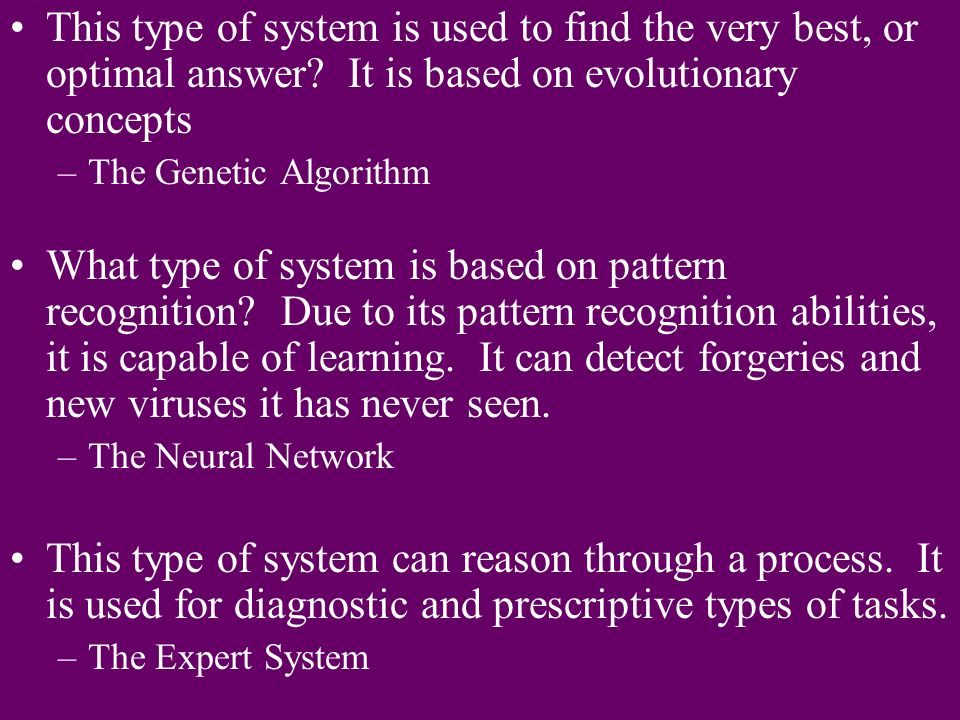 • This type of system is used to find the very best, or optimal answer? It is based on evolutionary concepts
– The Genetic Algorithm

• What type of system is based on pattern recognition? Due to its pattern recognition abilities, it is capable of learning. It can detect forgeries and new viruses it has never seen.
– The Neural Network

• This type of system can reason through a process. It is used for diagnostic and prescriptive types of tasks.
– The Expert System